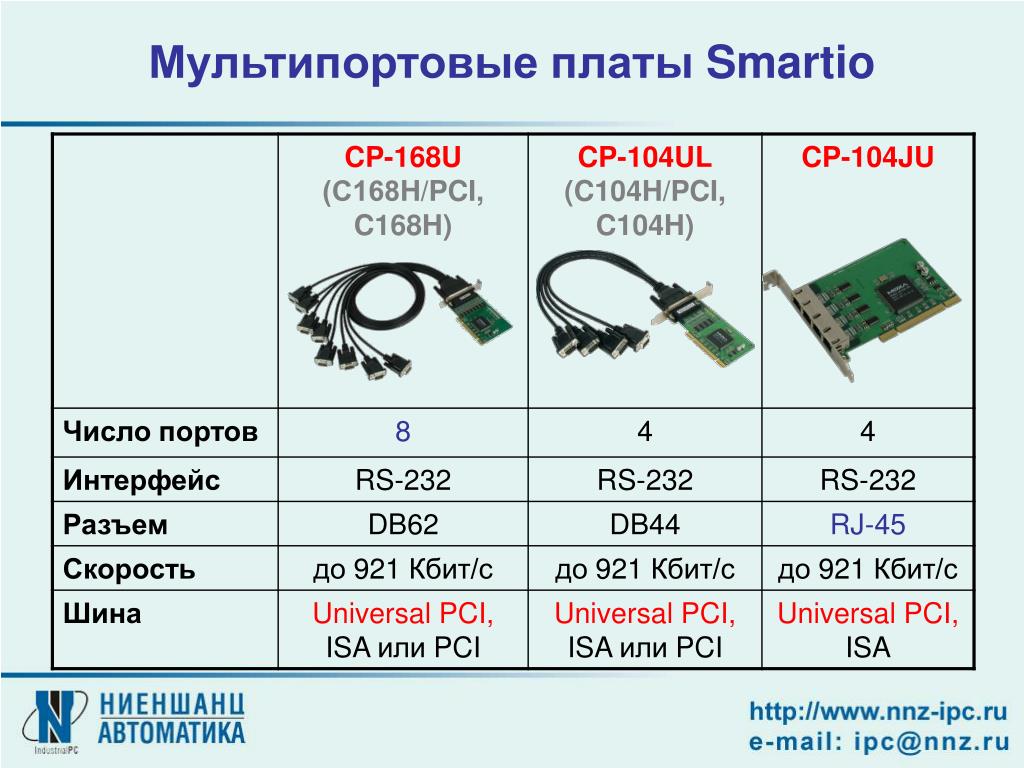 Мультипортовые платы Smartio

| | CP-168U (C168H/PCI, C168H) | CP-104UL (C104H/PCI, C104H) | CP-104JU |
|---|---|---|---|
| Число портов | 8 | 4 | 4 |
| Интерфейс | RS-232 | RS-232 | RS-232 |
| Разъем | DB62 | DB44 | RJ-45 |
| Скорость | до 921 Кбит/с | до 921 Кбит/с | до 921 Кбит/с |
| Шина | Universal PCI, ISA или PCI | Universal PCI, ISA или PCI | Universal PCI, ISA |

НИЕНШАНЦ АВТОМАТИКА
IndustrialPC

http://www.nnz-ipc.ru
e-mail: ipc@nnz.ru